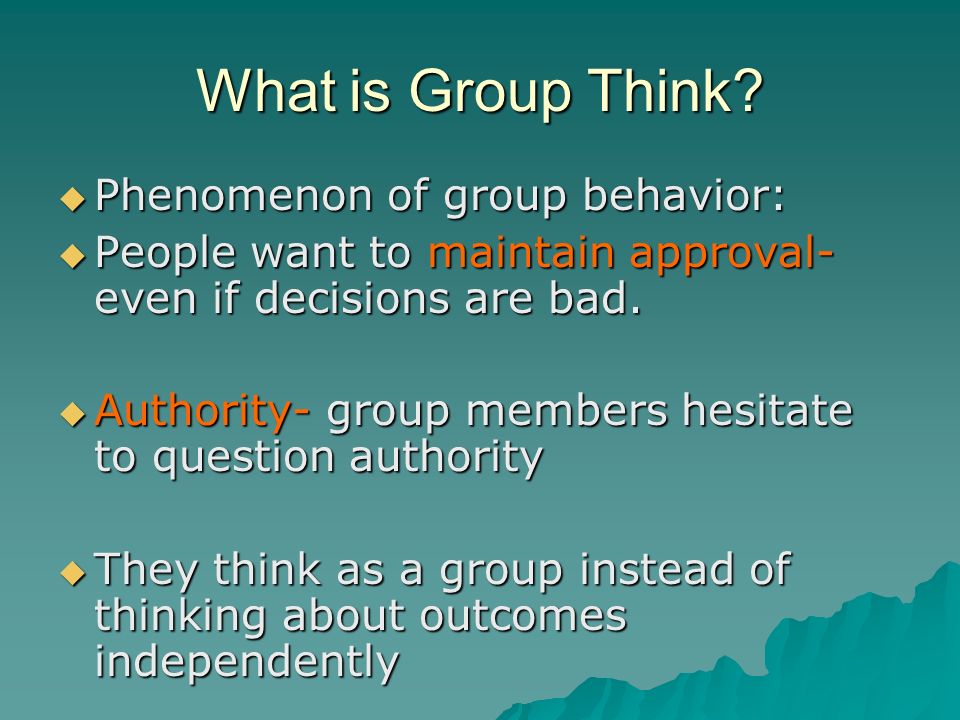 What is Group Think?

◆ Phenomenon of group behavior:
◆ People want to maintain approval- even if decisions are bad.

◆ Authority- group members hesitate to question authority

◆ They think as a group instead of thinking about outcomes independently